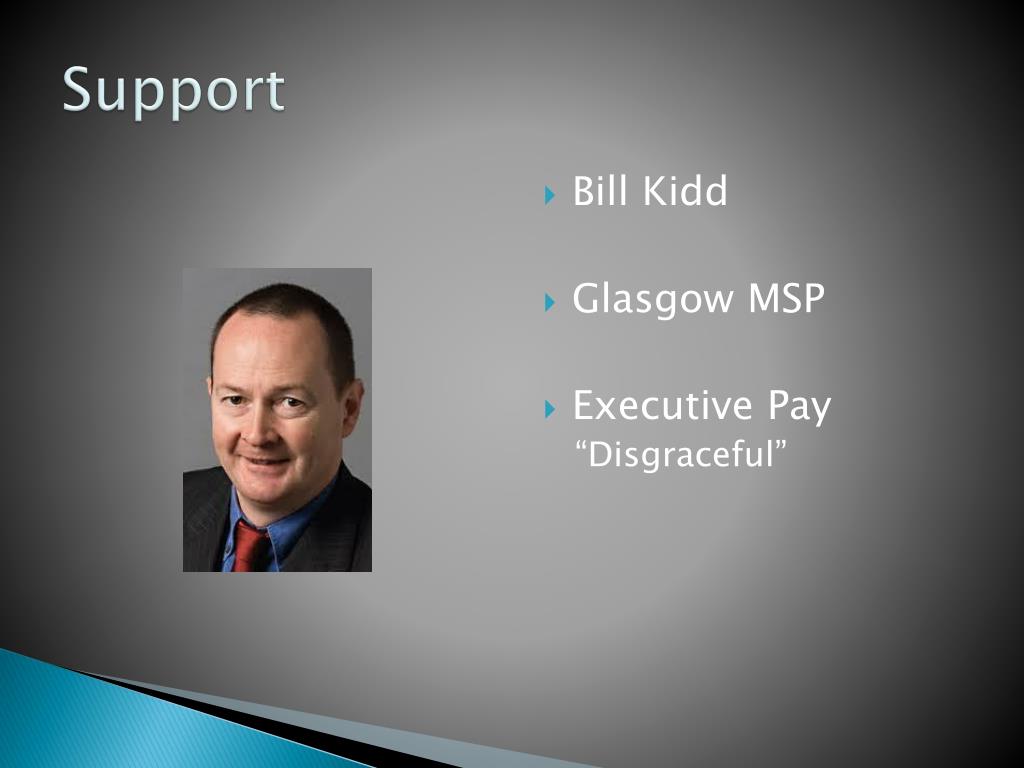 Support

Bill Kidd

Glasgow MSP

Executive Pay
“Disgraceful”